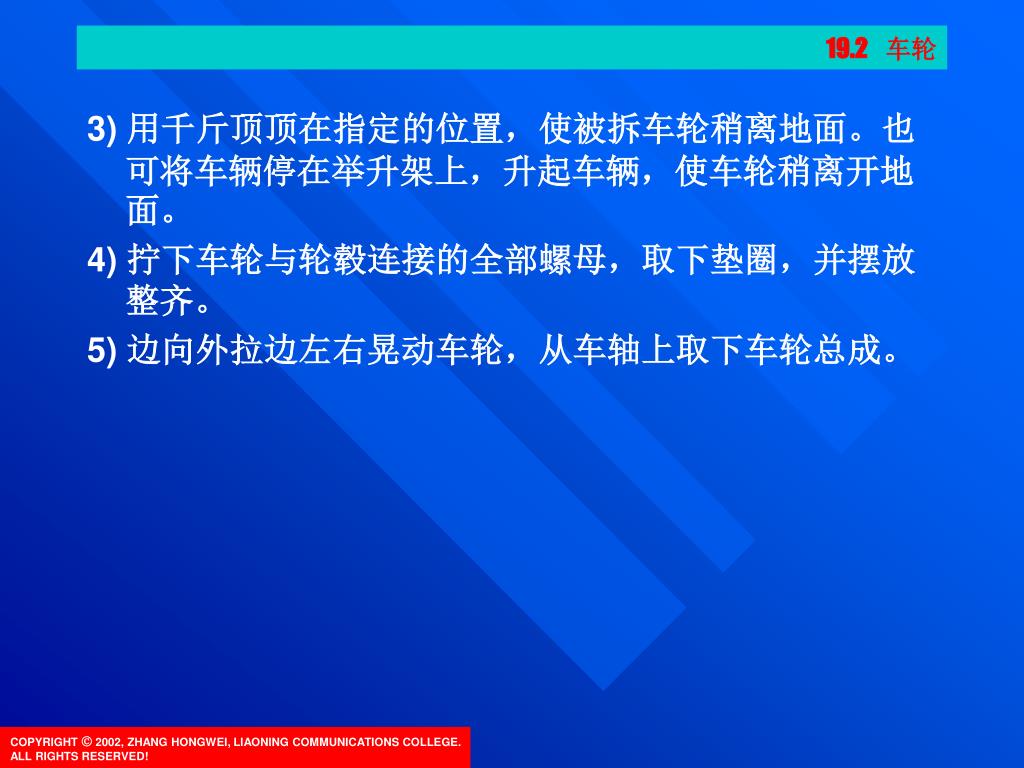 19.2 车轮

3) 用千斤顶顶在指定的位置，使被拆车轮稍离地面。也可将车辆停在举升架上，升起车辆，使车轮稍离开地面。

4) 拧下车轮与轮毂连接的全部螺母，取下垫圈，并摆放整齐。

5) 边向外拉边左右晃动车轮，从车轴上取下车轮总成。

COPYRIGHT © 2002, ZHANG HONGWEI, LIAONING COMMUNICATIONS COLLEGE. ALL RIGHTS RESERVED!